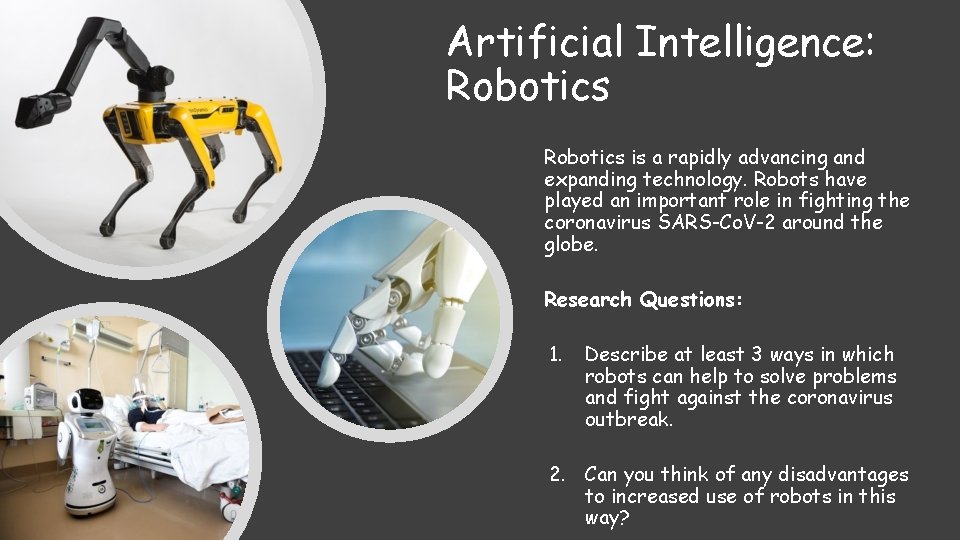 Artificial Intelligence: Robotics

Robotics is a rapidly advancing and expanding technology. Robots have played an important role in fighting the coronavirus SARS-CoV-2 around the globe.

Research Questions:

1. Describe at least 3 ways in which robots can help to solve problems and fight against the coronavirus outbreak.

2. Can you think of any disadvantages to increased use of robots in this way?